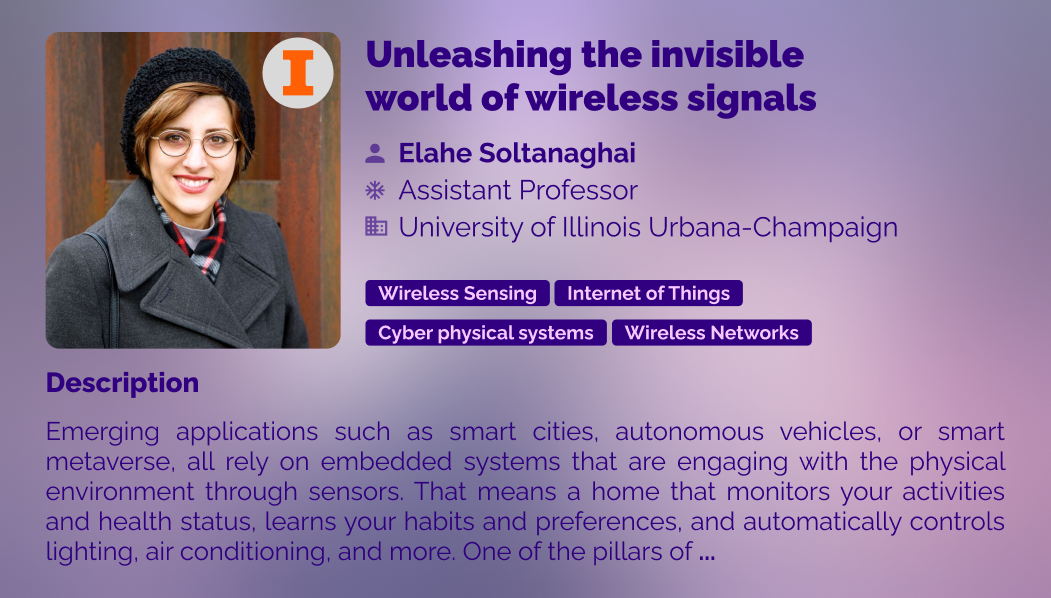 I

Unleashing the invisible world of wireless signals

Elahe Soltanaghai
Assistant Professor
University of Illinois Urbana-Champaign

Wireless Sensing
Internet of Things
Cyber physical systems
Wireless Networks

Description

Emerging applications such as smart cities, autonomous vehicles, or smart metaverse, all rely on embedded systems that are engaging with the physical environment through sensors. That means a home that monitors your activities and health status, learns your habits and preferences, and automatically controls lighting, air conditioning, and more. One of the pillars of ...